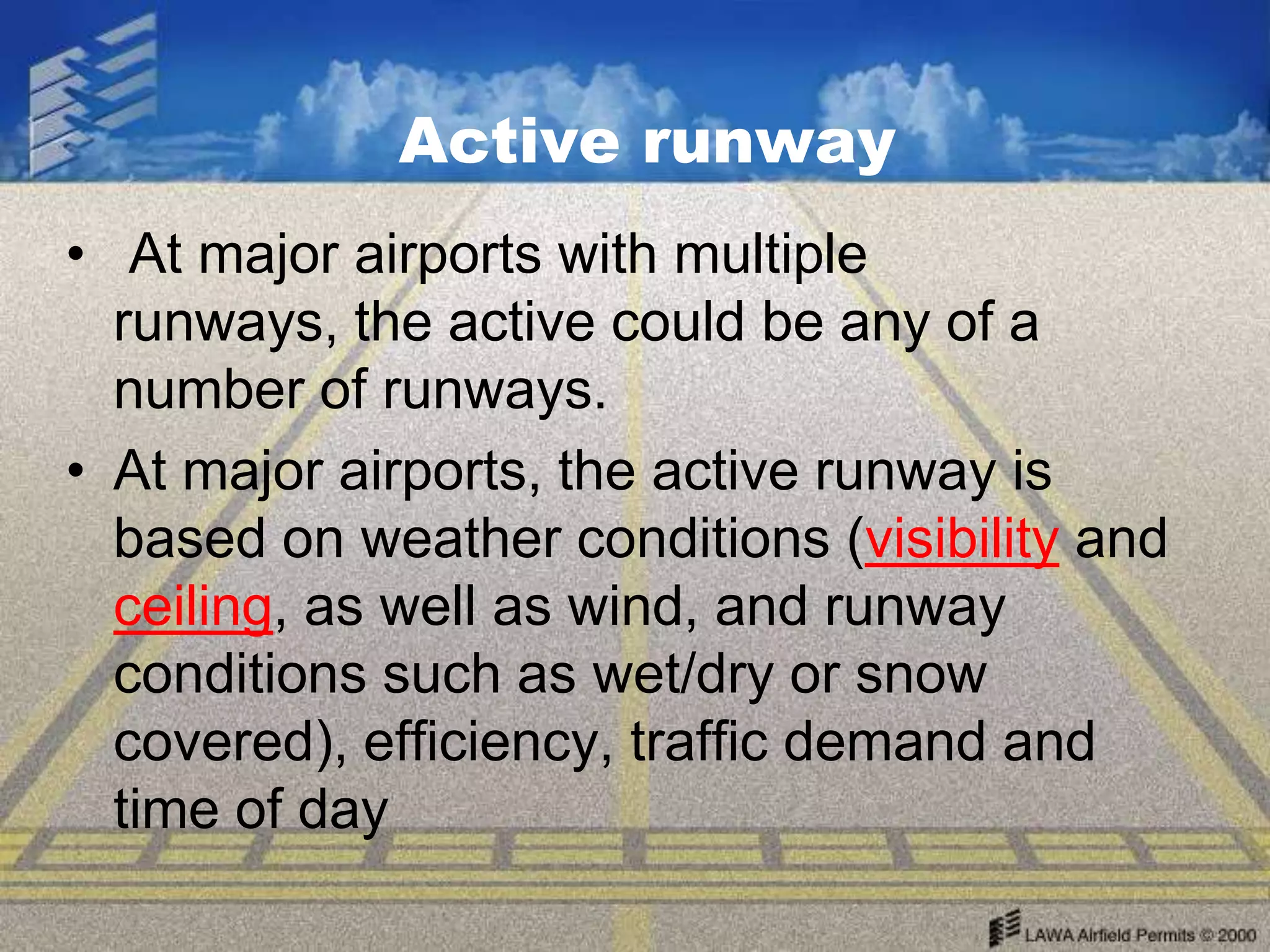 Active runway

• At major airports with multiple runways, the active could be any of a number of runways.

• At major airports, the active runway is based on weather conditions (visibility and ceiling, as well as wind, and runway conditions such as wet/dry or snow covered), efficiency, traffic demand and time of day

LAWA Airfield Permits © 2000